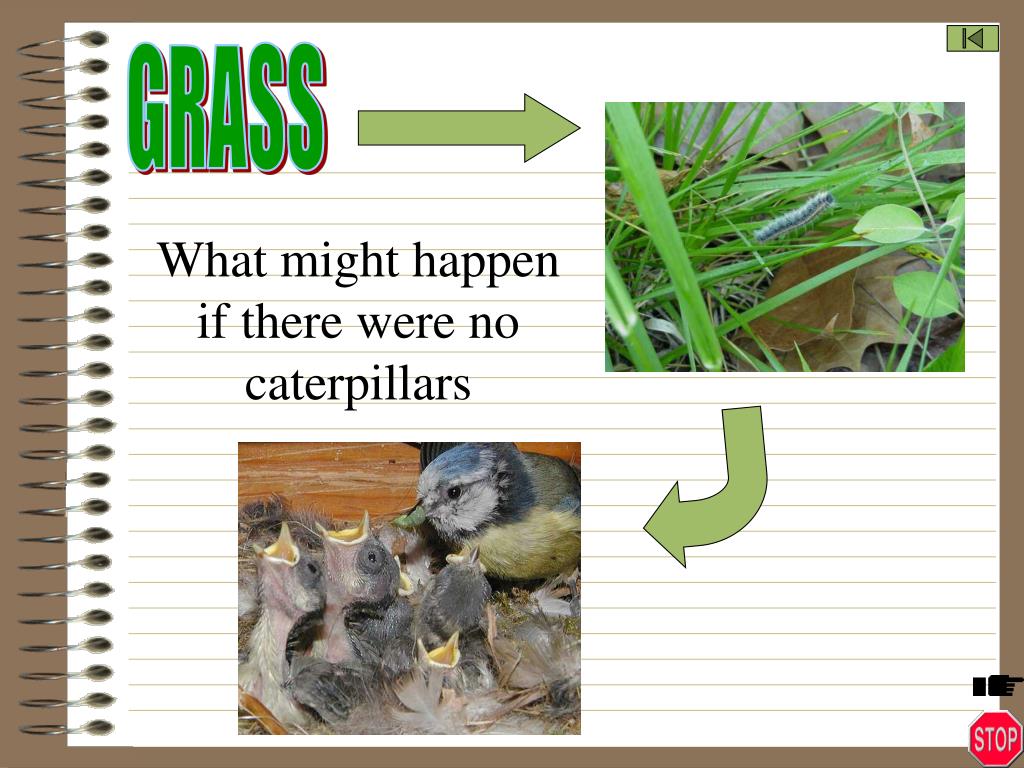 GRASS

What might happen if there were no caterpillars

STOP